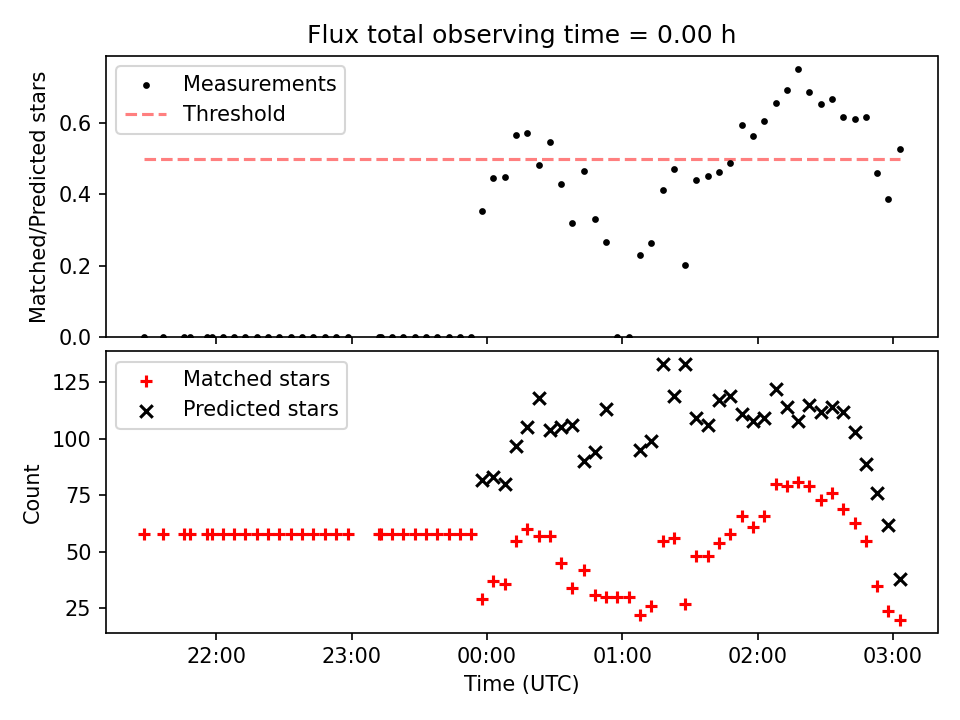 Flux total observing time = 0.00 h

Measurements
Threshold

Matched/Predicted stars

0.6
0.4
0.2
0.0

Matched stars
Predicted stars

Count

125
100
75
50
25

22:00
23:00
00:00
01:00
02:00
03:00

Time (UTC)